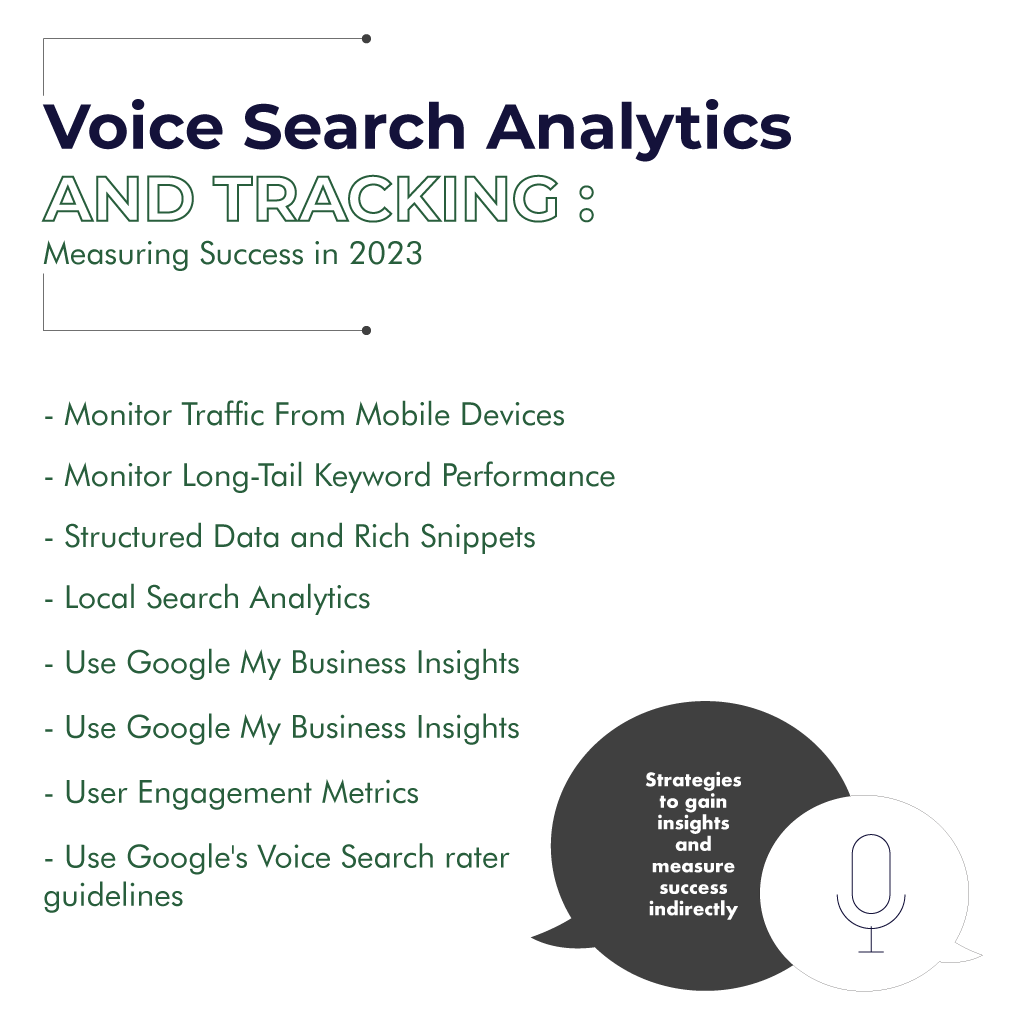 Voice Search Analytics
AND TRACKING :
Measuring Success in 2023

- Monitor Traffic From Mobile Devices

- Monitor Long-Tail Keyword Performance

- Structured Data and Rich Snippets

- Local Search Analytics

- Use Google My Business Insights

- Use Google My Business Insights

- User Engagement Metrics

- Use Google's Voice Search rater guidelines

Strategies to gain insights and measure success indirectly